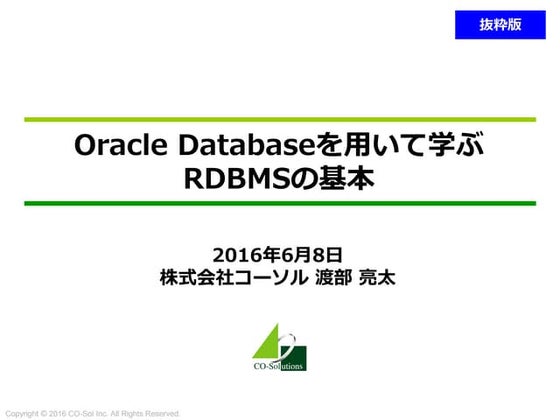 抜粋版

Oracle Databaseを用いて学ぶ
RDBMSの基本

2016年6月8日
株式会社コーソル 渡部 亮太

CO-Solutions

Copyright © 2016 CO-Sol Inc. All Rights Reserved.